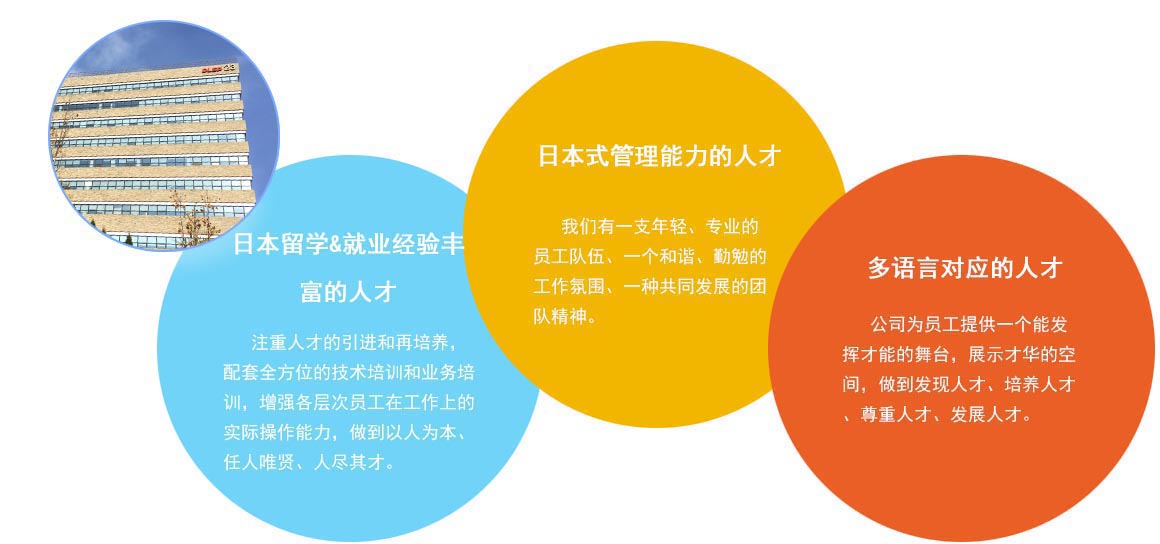 日本留学&就业经验丰富的人才

注重人才的引进和再培养，配套全方位的技术培训和业务培训，增强各层次员工在工作上的实际操作能力，做到以人为本、任人唯贤、人尽其才。

日本式管理能力的人才

我们有一支年轻、专业的员工队伍、一个和谐、勤勉的工作氛围、一种共同发展的团队精神。

多语言对应的人才

公司为员工提供一个能发挥才能的舞台，展示才华的空间，做到发现人才、培养人才、尊重人才、发展人才。